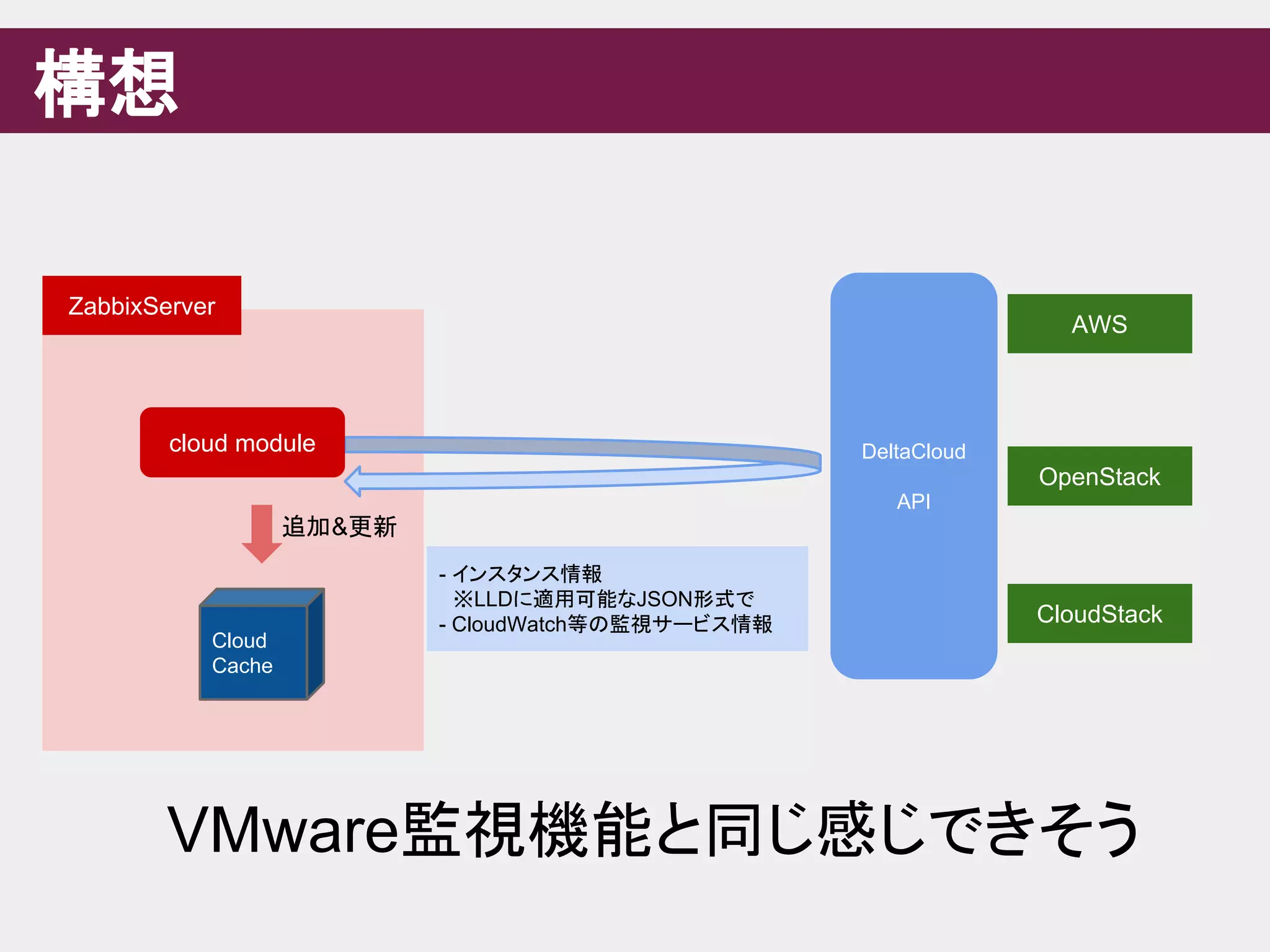 構想

ZabbixServer

cloud module

追加&更新

Cloud Cache

- インスタンス情報
※LLDに適用可能なJSON形式で
- CloudWatch等の監視サービス情報

DeltaCloud

API

AWS

OpenStack

CloudStack

VMware監視機能と同じ感じできそう